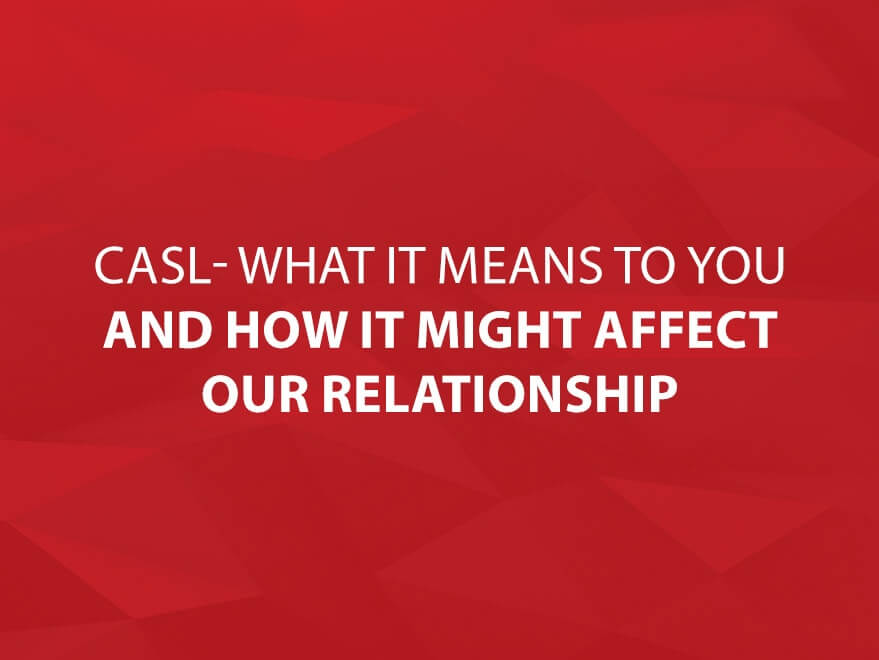 CASL- WHAT IT MEANS TO YOU
AND HOW IT MIGHT AFFECT OUR RELATIONSHIP